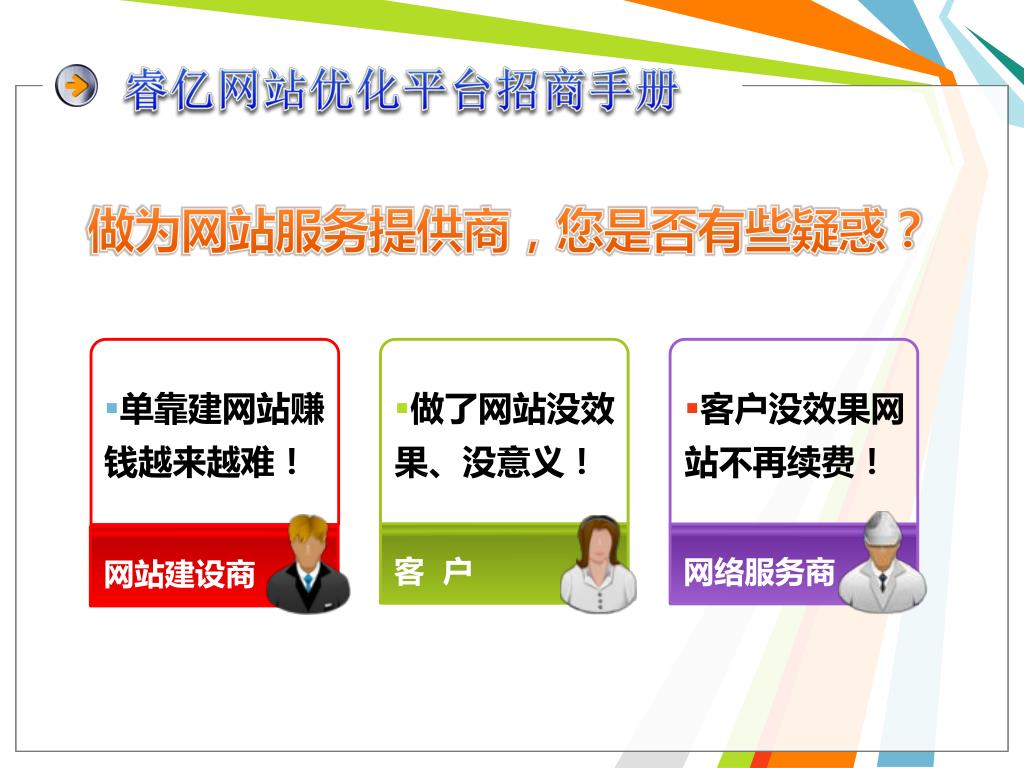 睿亿网站优化平台招商手册

做为网站服务提供商，您是否有些疑惑？

▪单靠建网站赚钱越来越难！

网站建设商

▪做了网站没效果、没意义！

客 户

▪客户没效果网站不再续费！

网络服务商